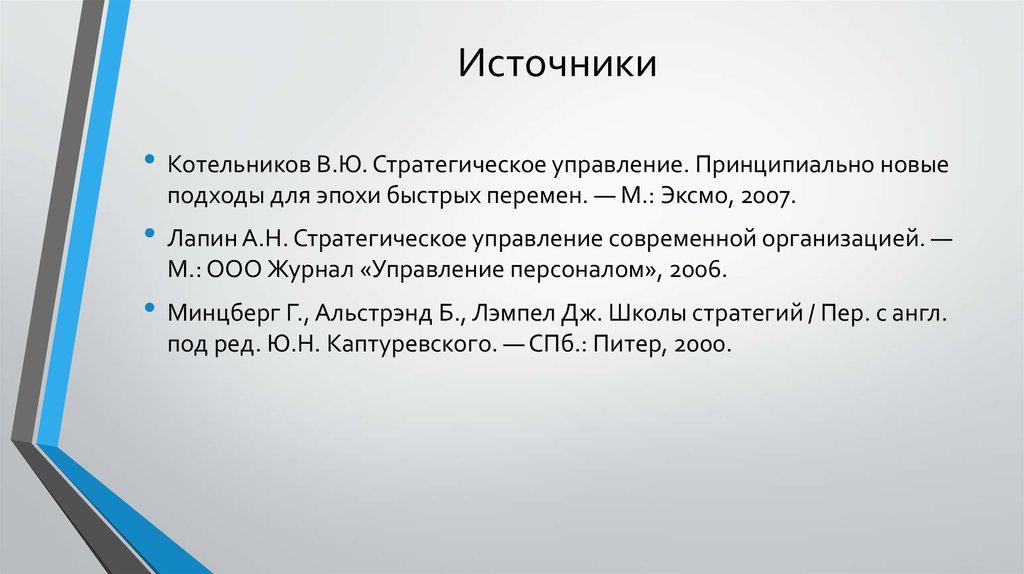 Источники

• Котельников В.Ю. Стратегическое управление. Принципиально новые подходы для эпохи быстрых перемен. — М.: Эксмо, 2007.

• Лапин А.Н. Стратегическое управление современной организацией. — М.: ООО Журнал «Управление персоналом», 2006.

• Минцберг Г., Альстрэнд Б., Лэмпел Дж. Школы стратегий / Пер. с англ. под ред. Ю.Н. Каптуревского. — СПб.: Питер, 2000.